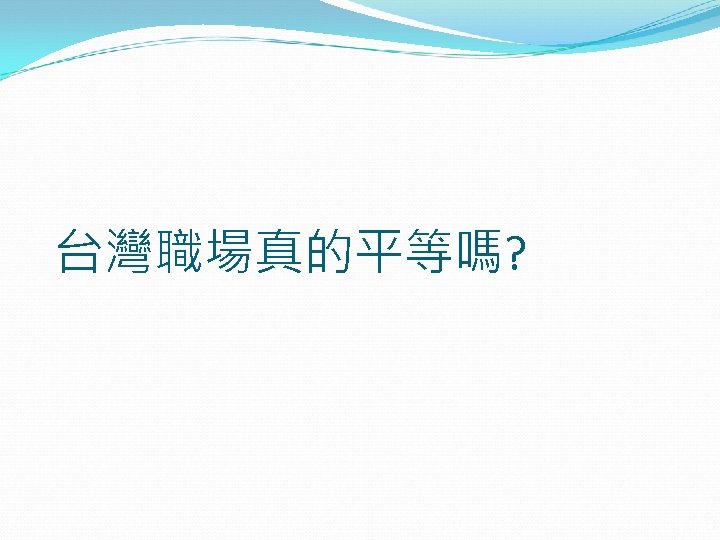 台灣職場真的平等嗎?